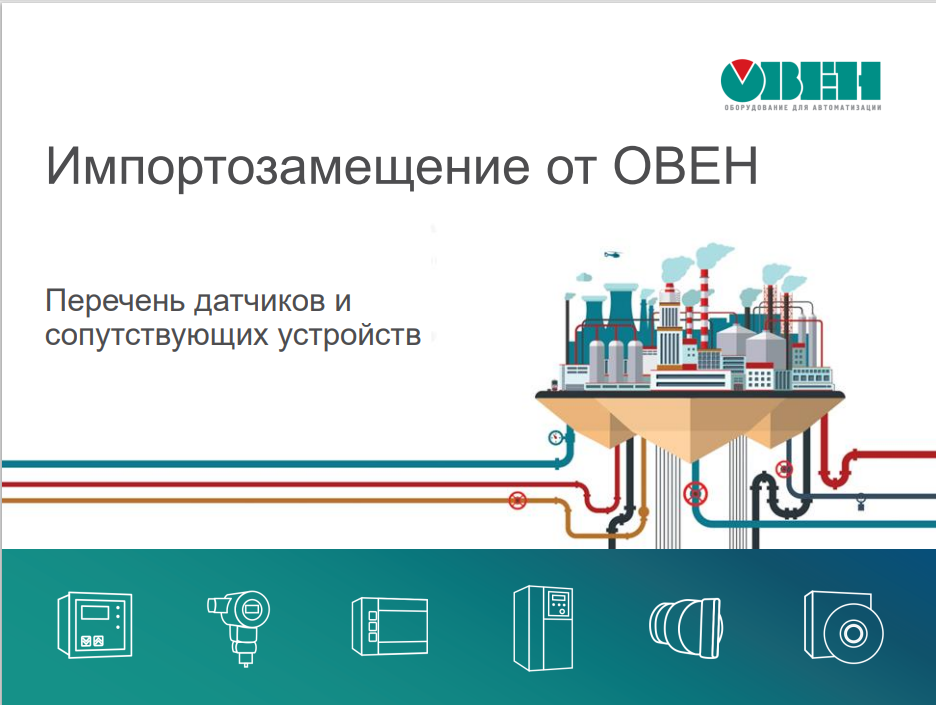 ОВЕН
ОБОРУДОВАНИЕ ДЛЯ АВТОМАТИЗАЦИИ

Импортозамещение от ОВЕН

Перечень датчиков и сопутствующих устройств